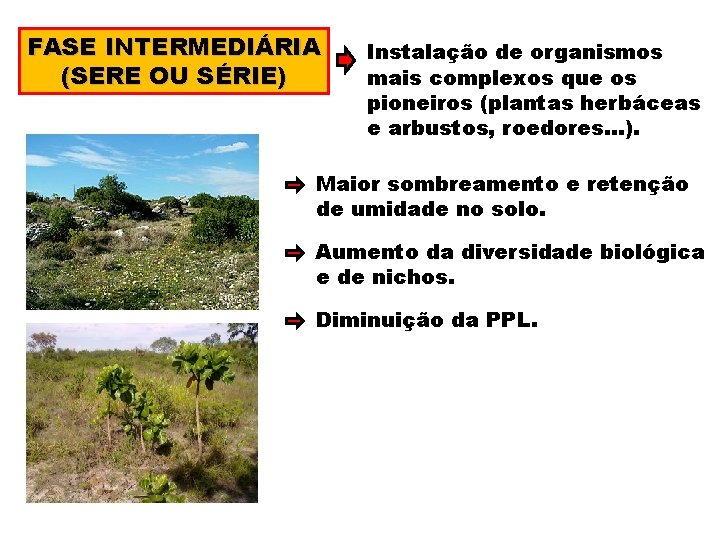 FASE INTERMEDIÁRIA
(SERE OU SÉRIE)

Instalação de organismos mais complexos que os pioneiros (plantas herbáceas e arbustos, roedores...).

Maior sombreamento e retenção de umidade no solo.

Aumento da diversidade biológica e de nichos.

Diminuição da PPL.